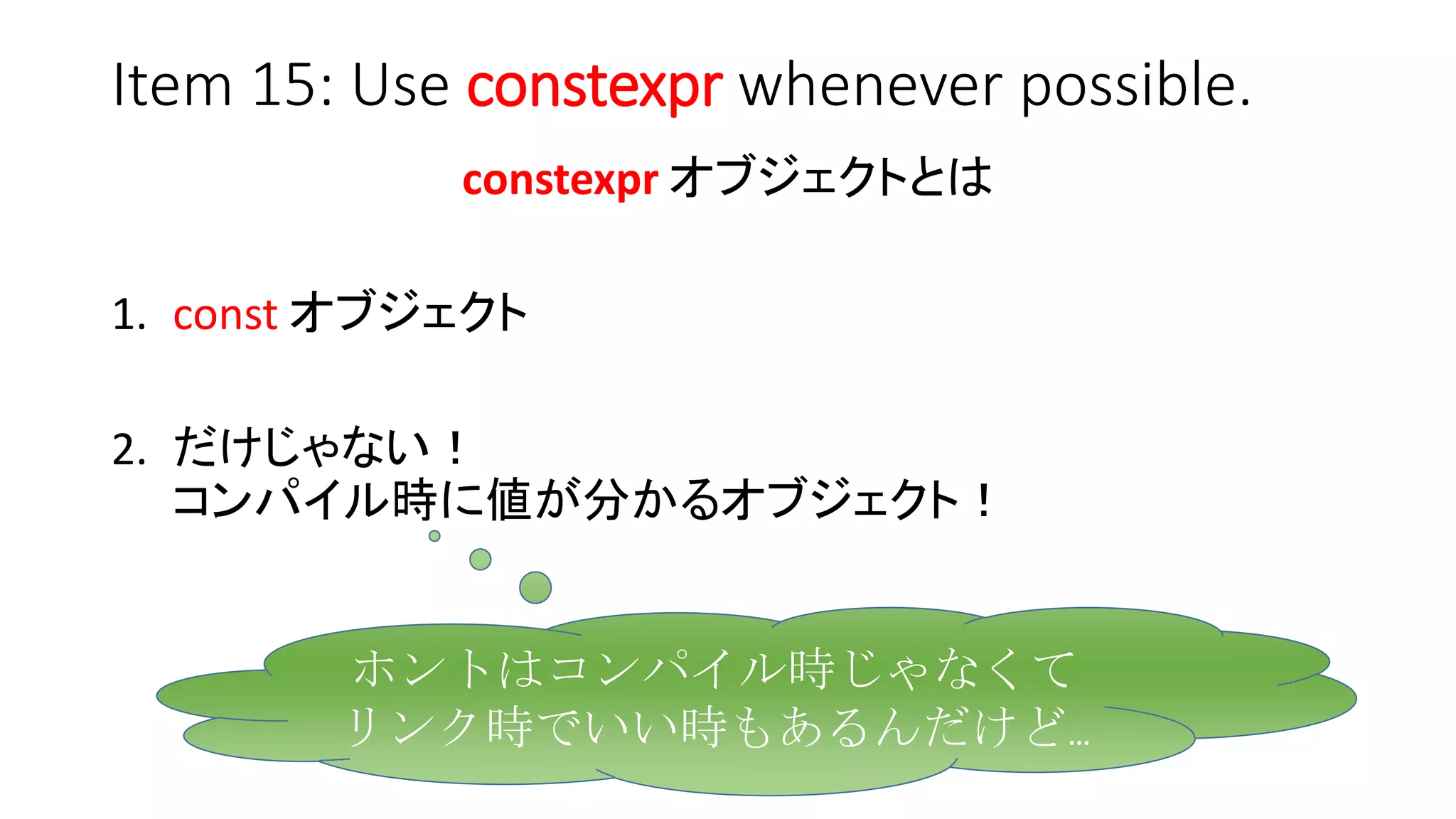 Item 15: Use constexpr whenever possible.

constexpr オブジェクトとは

1. const オブジェクト

2. だけじゃない！
コンパイル時に値が分かるオブジェクト！

ホントはコンパイル時じゃなくて
リンク時でいい時もあるんだけど…